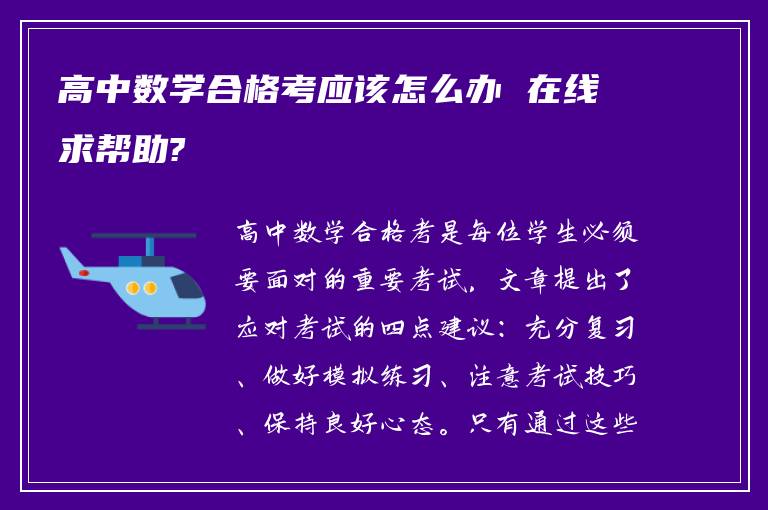 高中数学合格考应该怎么办 在线求帮助?

高中数学合格考是每位学生必须要面对的重要考试。文章提出了应对考试的四点建议：充分复习、做好模拟练习、注意考试技巧、保持良好心态。只有通过这些